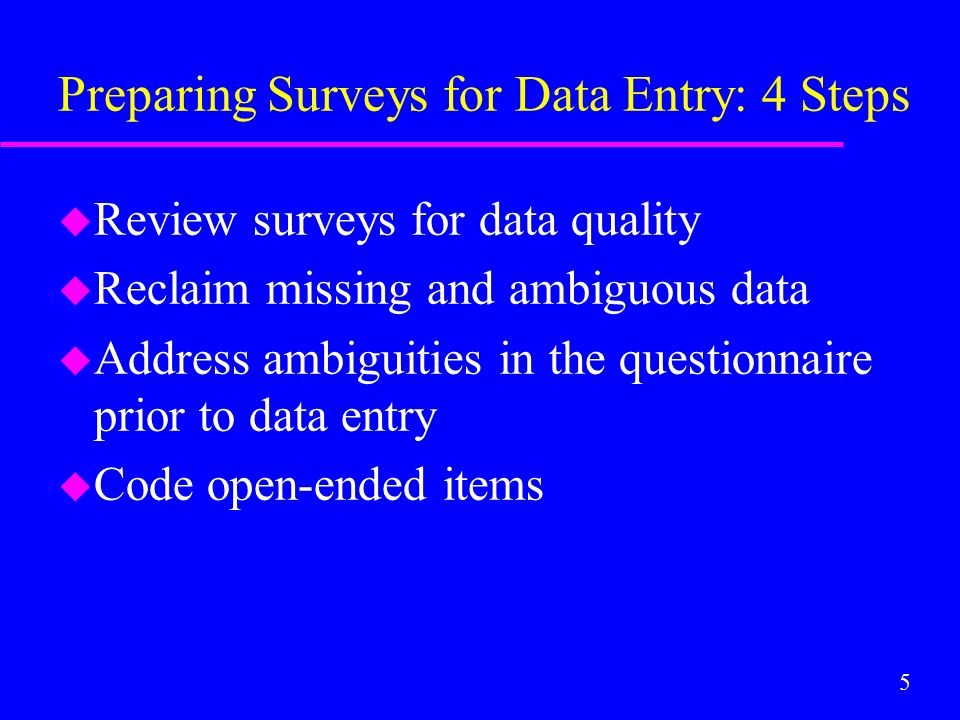 Preparing Surveys for Data Entry: 4 Steps

Review surveys for data quality

Reclaim missing and ambiguous data

Address ambiguities in the questionnaire prior to data entry

Code open-ended items

5